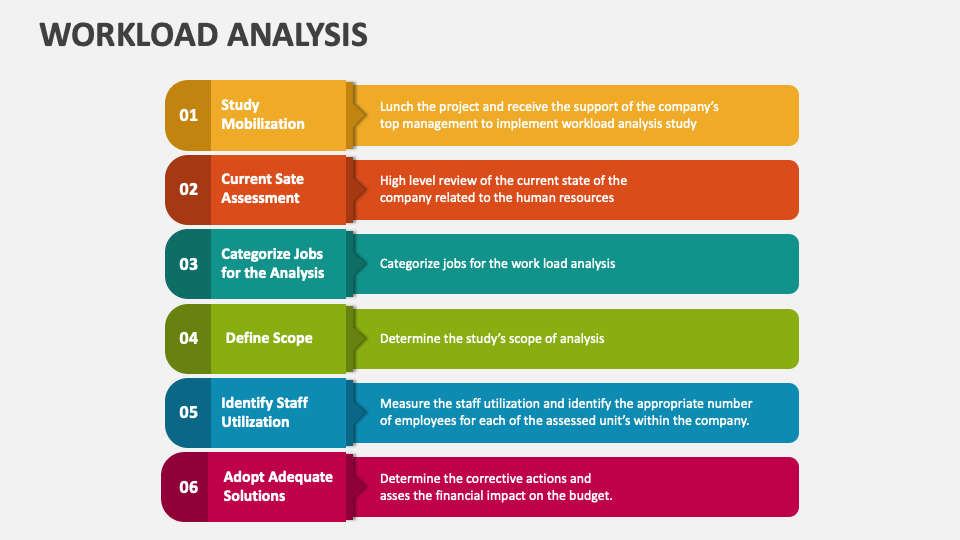 WORKLOAD ANALYSIS

01 Study Mobilization

Lunch the project and receive the support of the company's top management to implement workload analysis study

02 Current Sate Assessment

High level review of the current state of the company related to the human resources

03 Categorize Jobs for the Analysis

Categorize jobs for the work load analysis

04 Define Scope

Determine the study's scope of analysis

05 Identify Staff Utilization

Measure the staff utilization and identify the appropriate number of employees for each of the assessed unit's within the company.

06 Adopt Adequate Solutions

Determine the corrective actions and asses the financial impact on the budget.